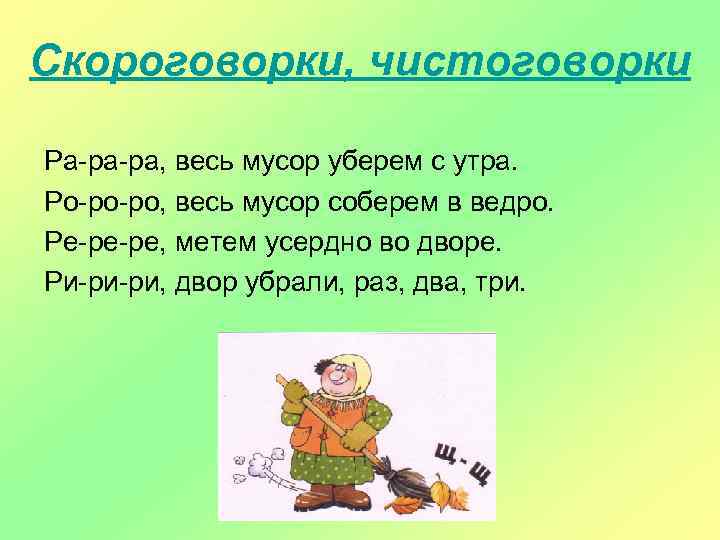 Скороговорки, чистоговорки

Ра-ра-ра, весь мусор уберем с утра.
Ро-ро-ро, весь мусор соберем в ведро.
Ре-ре-ре, метем усердно во дворе.
Ри-ри-ри, двор убрали, раз, два, три.

Щ - Щ